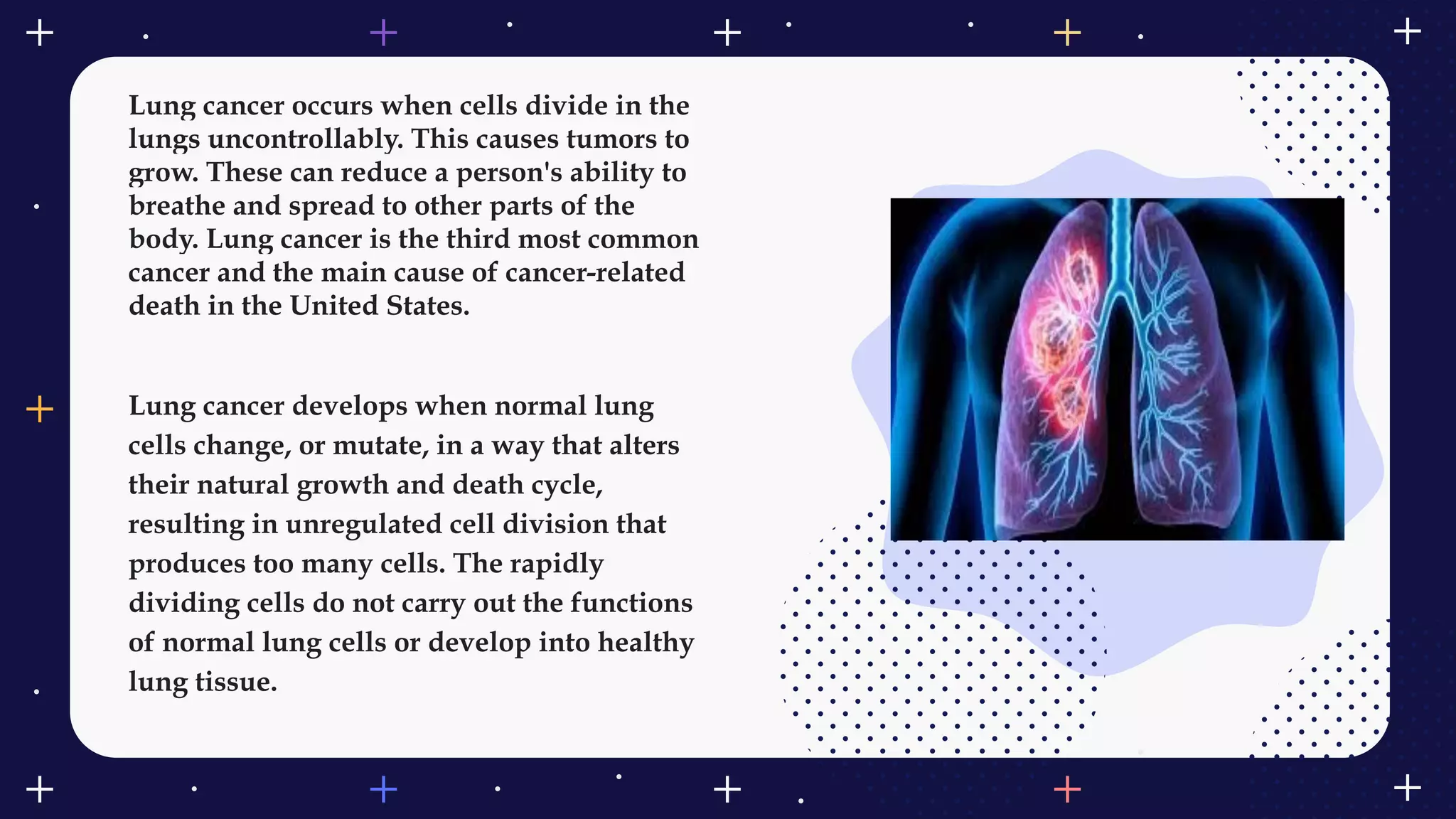 Lung cancer occurs when cells divide in the lungs uncontrollably. This causes tumors to grow. These can reduce a person's ability to breathe and spread to other parts of the body. Lung cancer is the third most common cancer and the main cause of cancer-related death in the United States.

Lung cancer develops when normal lung cells change, or mutate, in a way that alters their natural growth and death cycle, resulting in unregulated cell division that produces too many cells. The rapidly dividing cells do not carry out the functions of normal lung cells or develop into healthy lung tissue.